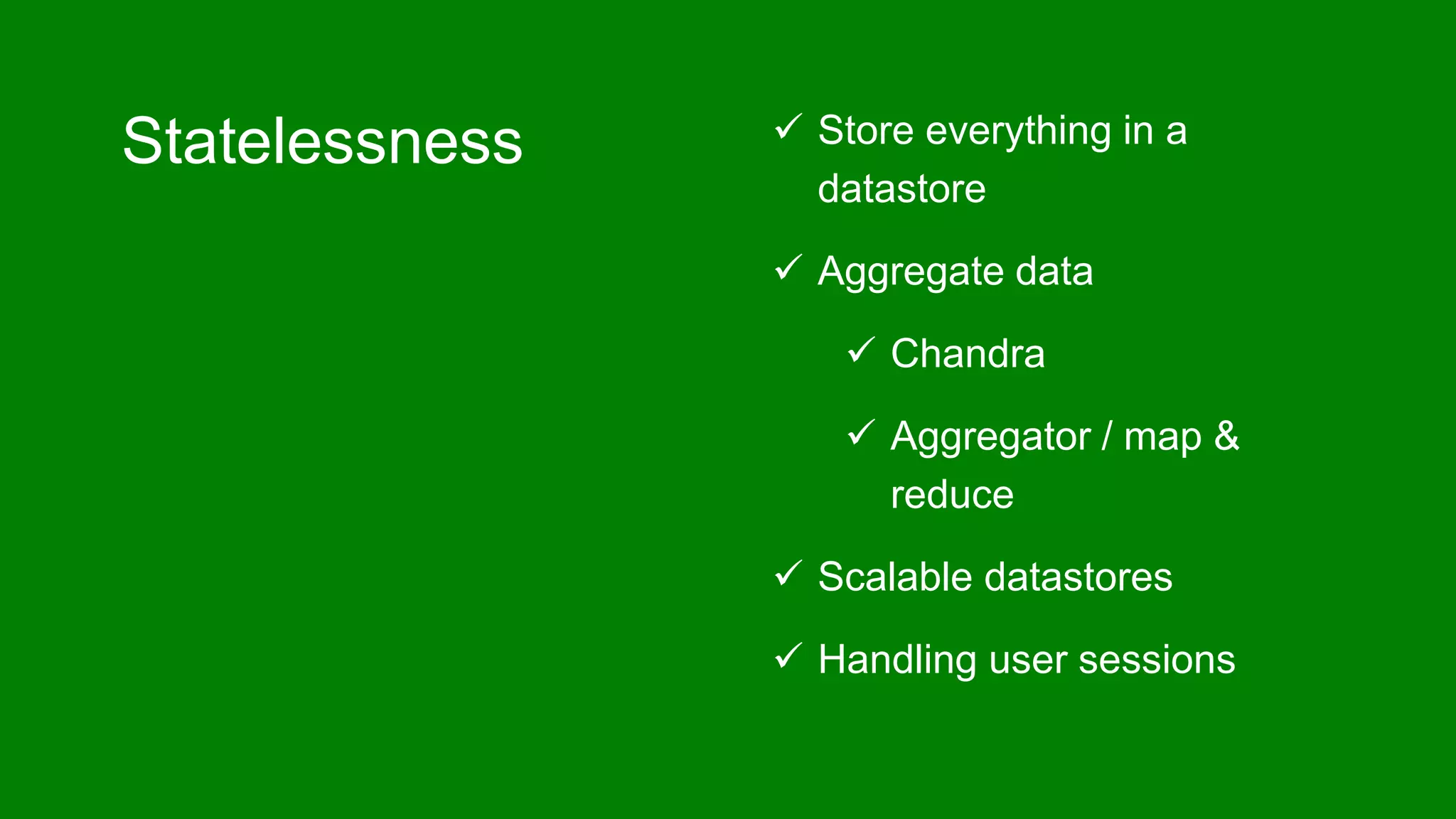 Statelessness

✓ Store everything in a datastore

✓ Aggregate data

✓ Chandra

✓ Aggregator / map & reduce

✓ Scalable datastores

✓ Handling user sessions